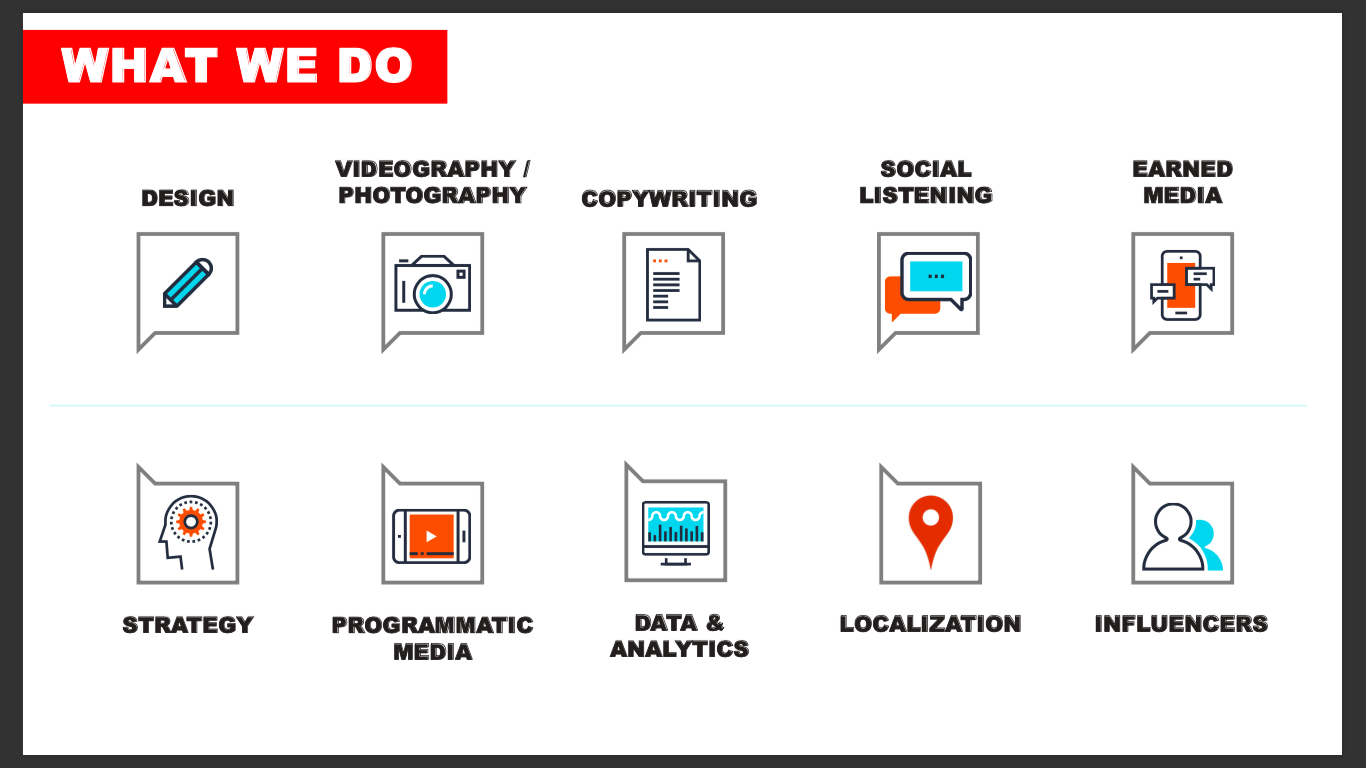 WHAT WE DO

DESIGN

VIDEOGRAPHY / PHOTOGRAPHY

COPYWRITING

SOCIAL LISTENING

EARNED MEDIA

STRATEGY

PROGRAMMATIC MEDIA

DATA & ANALYTICS

LOCALIZATION

INFLUENCERS